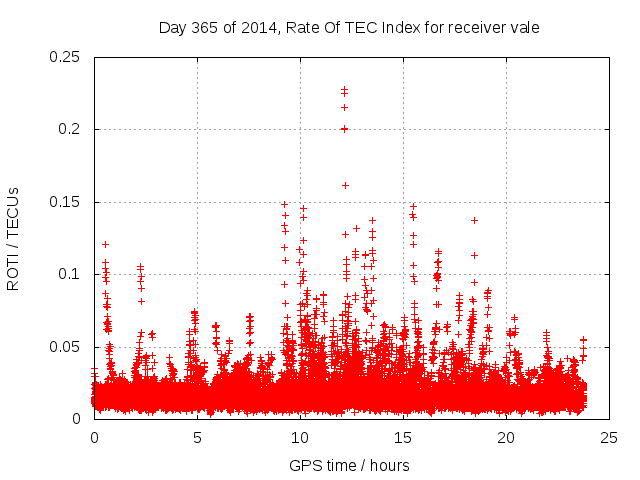 Day 365 of 2014, Rate Of TEC Index for receiver vale

ROTI / TECUs

0.25
0.2
0.15
0.1
0.05
0

0
5
10
15
20
25

GPS time / hours